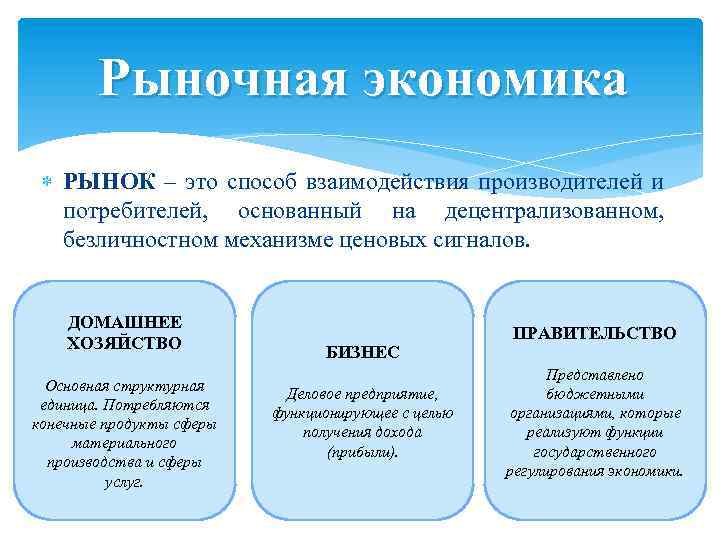 Рыночная экономика

РЫНОК – это способ взаимодействия производителей и потребителей, основанный на децентрализованном, безличностном механизме ценовых сигналов.

ДОМАШНЕЕ ХОЗЯЙСТВО

Основная структурная единица. Потребляются конечные продукты сферы материального производства и сферы услуг.

БИЗНЕС

Деловое предприятие, функционирующее с целью получения дохода (прибыли).

ПРАВИТЕЛЬСТВО

Представлено бюджетными организациями, которые реализуют функции государственного регулирования экономики.